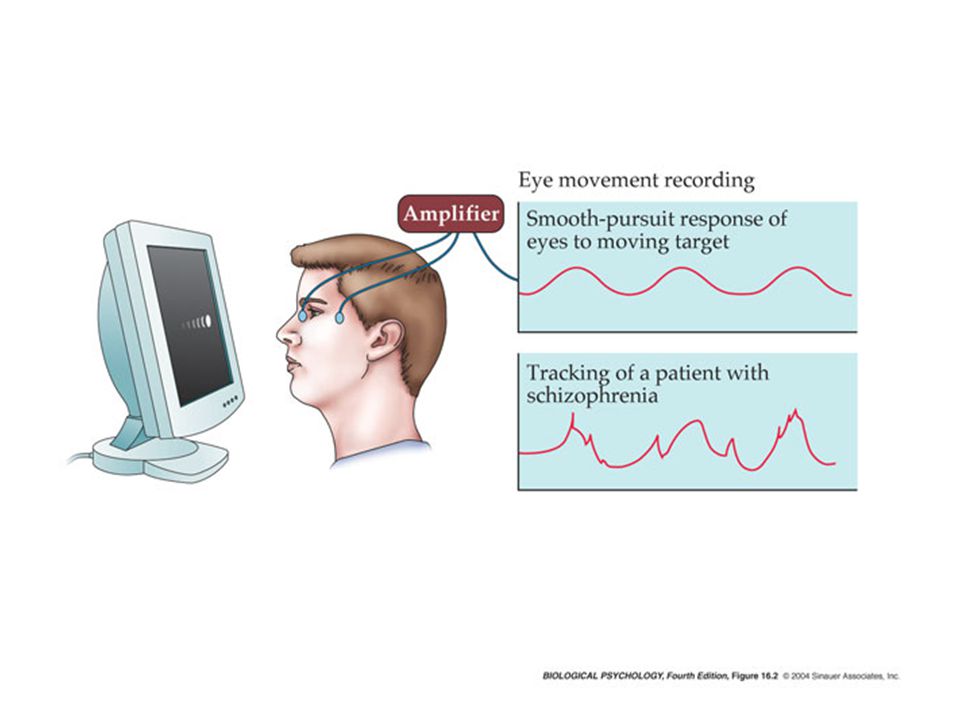 Eye movement recording

Amplifier

Smooth-pursuit response of eyes to moving target

Tracking of a patient with schizophrenia

BIOLOGICAL PSYCHOLOGY, Fourth Edition, Figure 16.2 © 2004 Sinauer Associates, Inc.